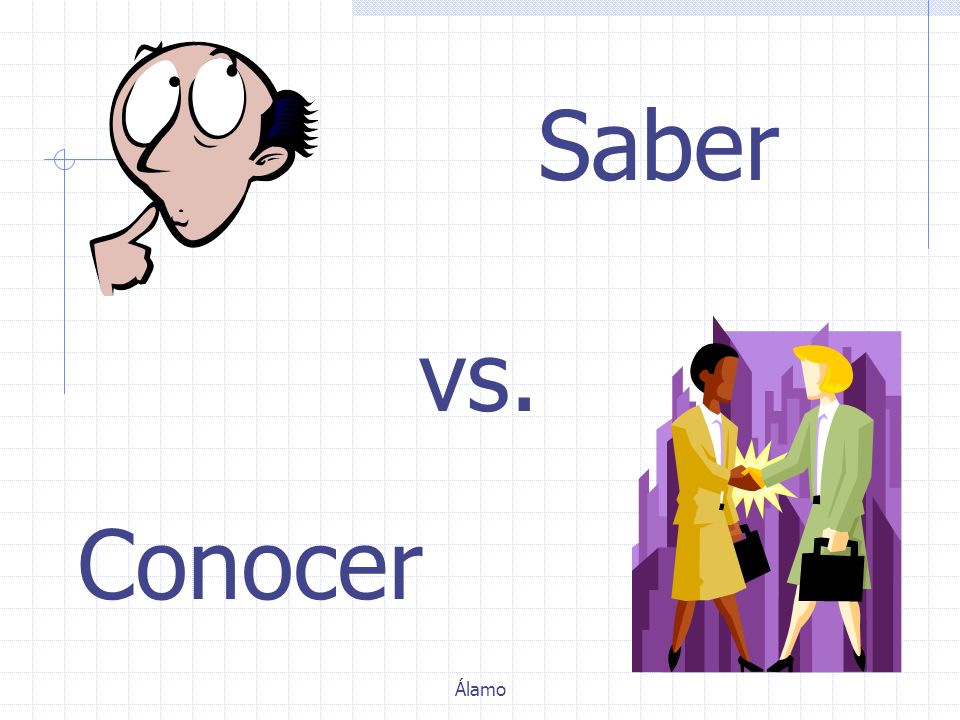 Saber

vs.

Conocer

Álamo